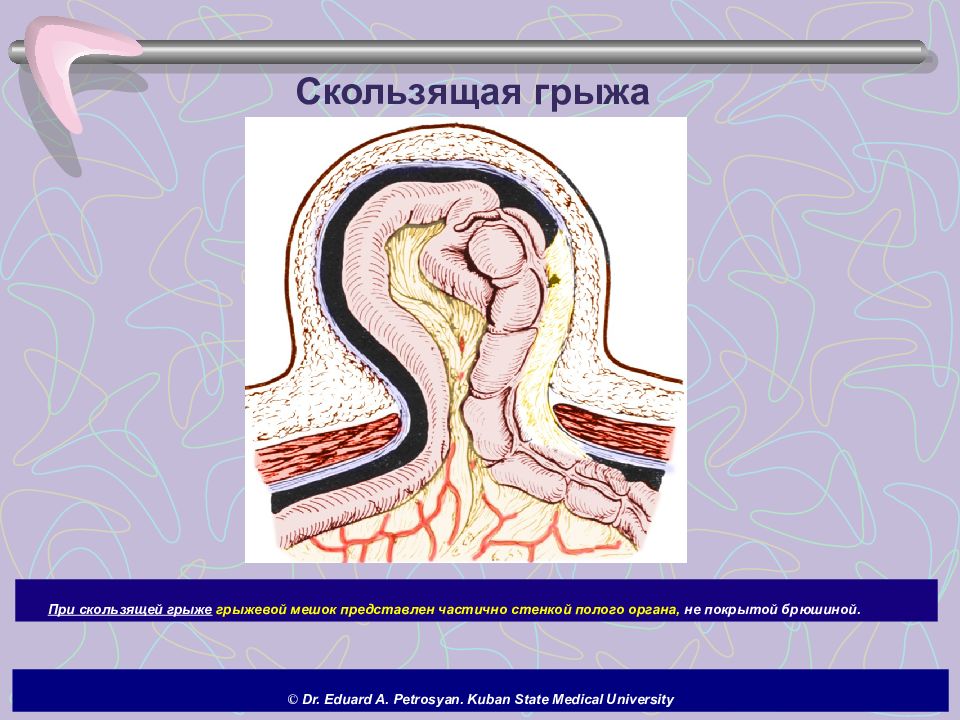 Скользящая грыжа

При скользящей грыже грыжевой мешок представлен частично стенкой полого органа, не покрытой брюшиной.

© Dr. Eduard A. Petrosyan. Kuban State Medical University